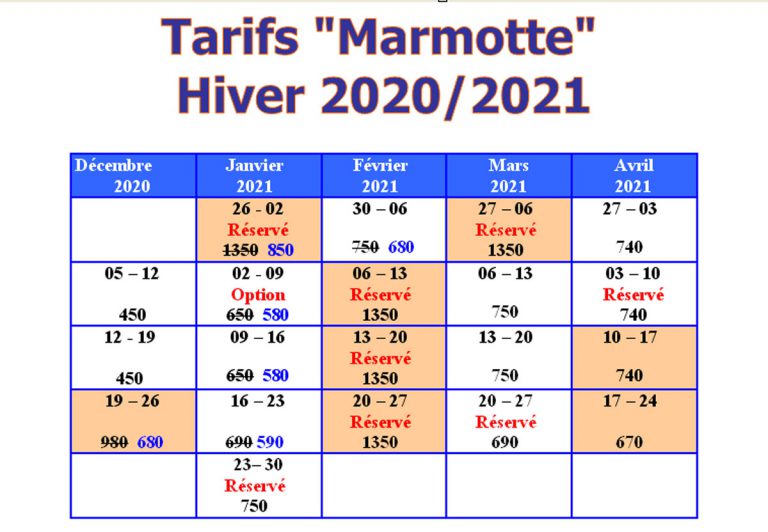 Tarifs "Marmotte"
Hiver 2020/2021

| Décembre 2020 | Janvier 2021 | Février 2021 | Mars 2021 | Avril 2021 |
|---|---|---|---|---|
| | 26 - 02 Réservé ~~1350~~ 850 | 30 – 06 ~~750~~ 680 | 27 – 06 Réservé 1350 | 27 – 03 740 |
| 05 – 12 450 | 02 - 09 Option ~~650~~ 580 | 06 – 13 Réservé 1350 | 06 – 13 750 | 03 – 10 Réservé 740 |
| 12 - 19 450 | 09 – 16 ~~650~~ 580 | 13 – 20 Réservé 1350 | 13 – 20 750 | 10 – 17 740 |
| 19 – 26 ~~980~~ 680 | 16 – 23 ~~690~~ 590 | 20 – 27 Réservé 1350 | 20 – 27 Réservé 690 | 17 – 24 670 |
| | 23– 30 Réservé 750 | | | |